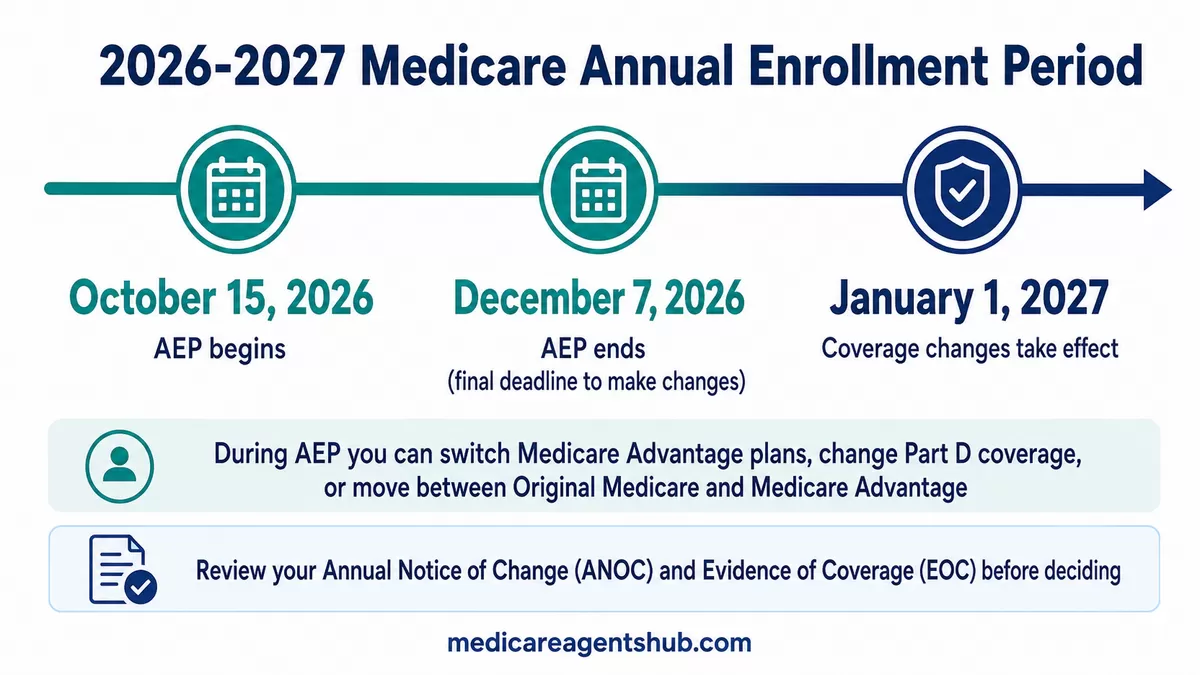 2026-2027 Medicare Annual Enrollment Period

October 15, 2026
AEP begins

December 7, 2026
AEP ends
(final deadline to make changes)

January 1, 2027
Coverage changes take effect

During AEP you can switch Medicare Advantage plans, change Part D coverage, or move between Original Medicare and Medicare Advantage

Review your Annual Notice of Change (ANOC) and Evidence of Coverage (EOC) before deciding

medicareagentshub.com